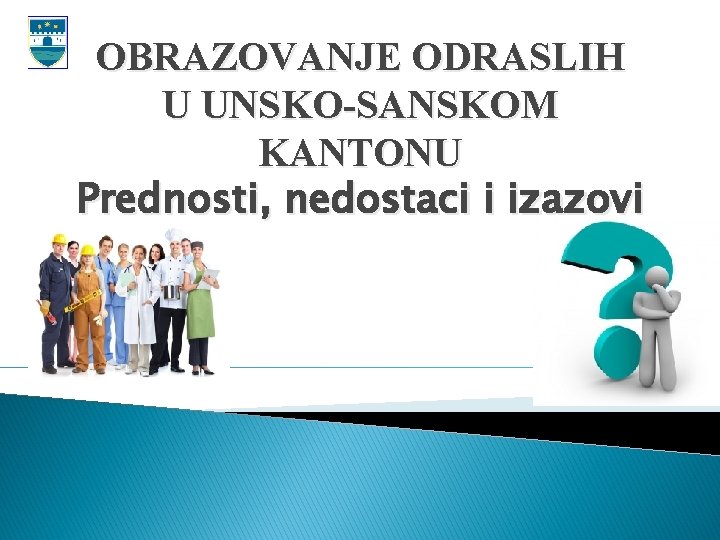 OBRAZOVANJE ODRASLIH U UNSKO-SANSKOM KANTONU
Prednosti, nedostaci i izazovi